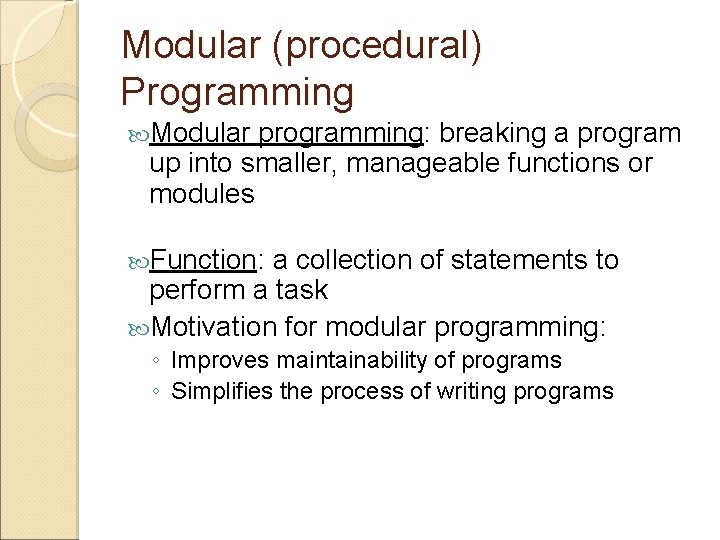 Modular (procedural) Programming

Modular programming: breaking a program up into smaller, manageable functions or modules

Function: a collection of statements to perform a task

Motivation for modular programming:
◦ Improves maintainability of programs
◦ Simplifies the process of writing programs